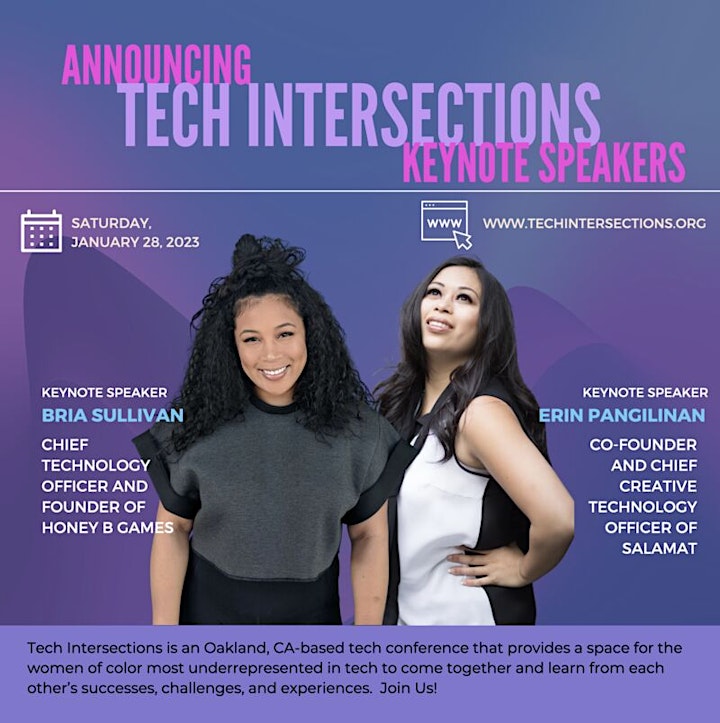 ANNOUNCING
TECH INTERSECTIONS
KEYNOTE SPEAKERS

SATURDAY, JANUARY 28, 2023

WWW

WWW.TECHINTERSECTIONS.ORG

KEYNOTE SPEAKER
BRIA SULLIVAN
CHIEF TECHNOLOGY OFFICER AND FOUNDER OF HONEY B GAMES

KEYNOTE SPEAKER
ERIN PANGILINAN
CO-FOUNDER AND CHIEF CREATIVE TECHNOLOGY OFFICER OF SALAMAT

Tech Intersections is an Oakland, CA-based tech conference that provides a space for the women of color most underrepresented in tech to come together and learn from each other's successes, challenges, and experiences. Join Us!